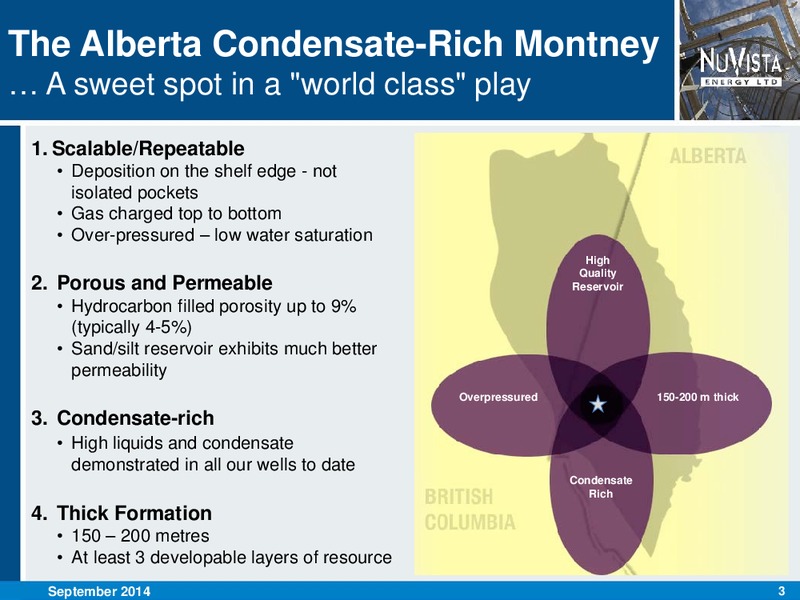 The Alberta Condensate-Rich Montney
… A sweet spot in a "world class" play

NuVista ENERGY LTD

1. Scalable/Repeatable
• Deposition on the shelf edge - not isolated pockets
• Gas charged top to bottom
• Over-pressured – low water saturation

2. Porous and Permeable
• Hydrocarbon filled porosity up to 9% (typically 4-5%)
• Sand/silt reservoir exhibits much better permeability

3. Condensate-rich
• High liquids and condensate demonstrated in all our wells to date

4. Thick Formation
• 150 – 200 metres
• At least 3 developable layers of resource

ALBERTA

High Quality Reservoir

Overpressured

150-200 m thick

Condensate Rich

BRITISH COLUMBIA

September 2014

3